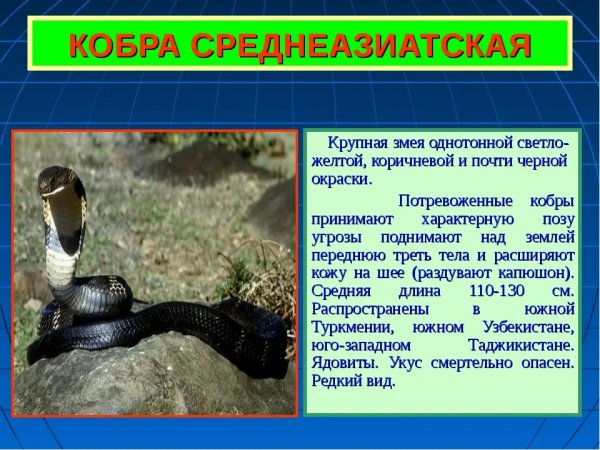 КОБРА СРЕДНЕАЗИАТСКАЯ

Крупная змея однотонной светло-желтой, коричневой и почти черной окраски.

Потревоженные кобры принимают характерную позу угрозы поднимают над землей переднюю треть тела и расширяют кожу на шее (раздувают капюшон). Средняя длина 110-130 см. Распространены в южной Туркмении, южном Узбекистане, юго-западном Таджикистане. Ядовиты. Укус смертельно опасен. Редкий вид.